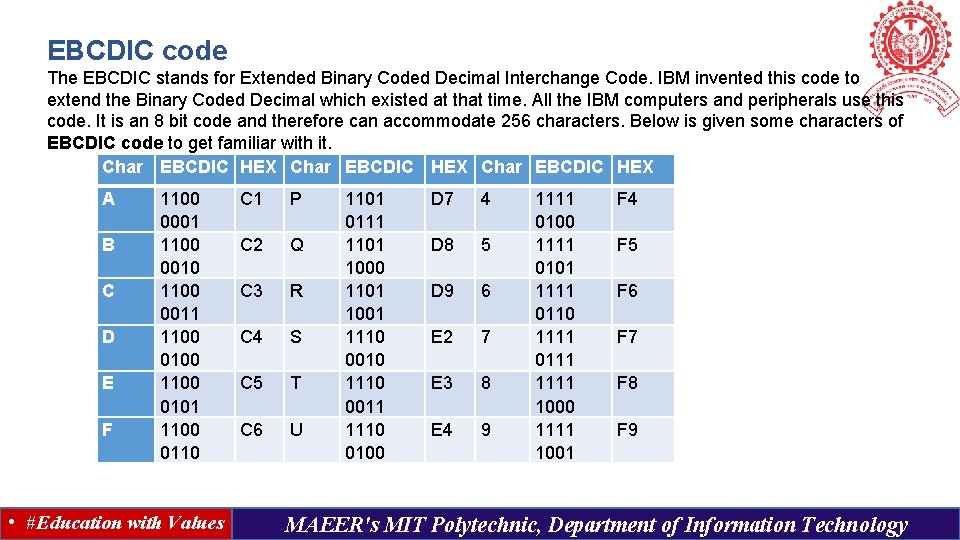 EBCDIC code

The EBCDIC stands for Extended Binary Coded Decimal Interchange Code. IBM invented this code to extend the Binary Coded Decimal which existed at that time. All the IBM computers and peripherals use this code. It is an 8 bit code and therefore can accommodate 256 characters. Below is given some characters of EBCDIC code to get familiar with it.

| Char | EBCDIC | HEX | Char | EBCDIC | HEX | Char | EBCDIC | HEX |
|---|---|---|---|---|---|---|---|---|
| A | 1100 0001 | C1 | P | 1101 0111 | D7 | 4 | 1111 0100 | F4 |
| B | 1100 0010 | C2 | Q | 1101 1000 | D8 | 5 | 1111 0101 | F5 |
| C | 1100 0011 | C3 | R | 1101 1001 | D9 | 6 | 1111 0110 | F6 |
| D | 1100 0100 | C4 | S | 1110 0010 | E2 | 7 | 1111 0111 | F7 |
| E | 1100 0101 | C5 | T | 1110 0011 | E3 | 8 | 1111 1000 | F8 |
| F | 1100 0110 | C6 | U | 1110 0100 | E4 | 9 | 1111 1001 | F9 |

• #Education with Values

MAEER's MIT Polytechnic, Department of Information Technology